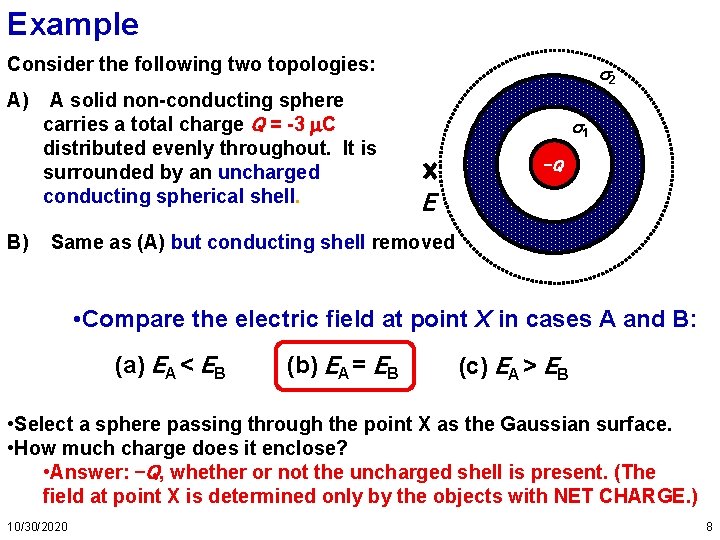 Example

Consider the following two topologies:

A) A solid non-conducting sphere carries a total charge $Q = -3\ \mu C$ distributed evenly throughout. It is surrounded by an uncharged conducting spherical shell.

B) Same as (A) but conducting shell removed

$\sigma_2$

$\sigma_1$

$-Q$

X

$E$

•Compare the electric field at point $X$ in cases A and B:

(a) $E_A < E_B$  (b) $E_A = E_B$  (c) $E_A > E_B$

•Select a sphere passing through the point X as the Gaussian surface.
•How much charge does it enclose?
•Answer: $-Q$, whether or not the uncharged shell is present. (The field at point X is determined only by the objects with NET CHARGE.)

10/30/2020

8